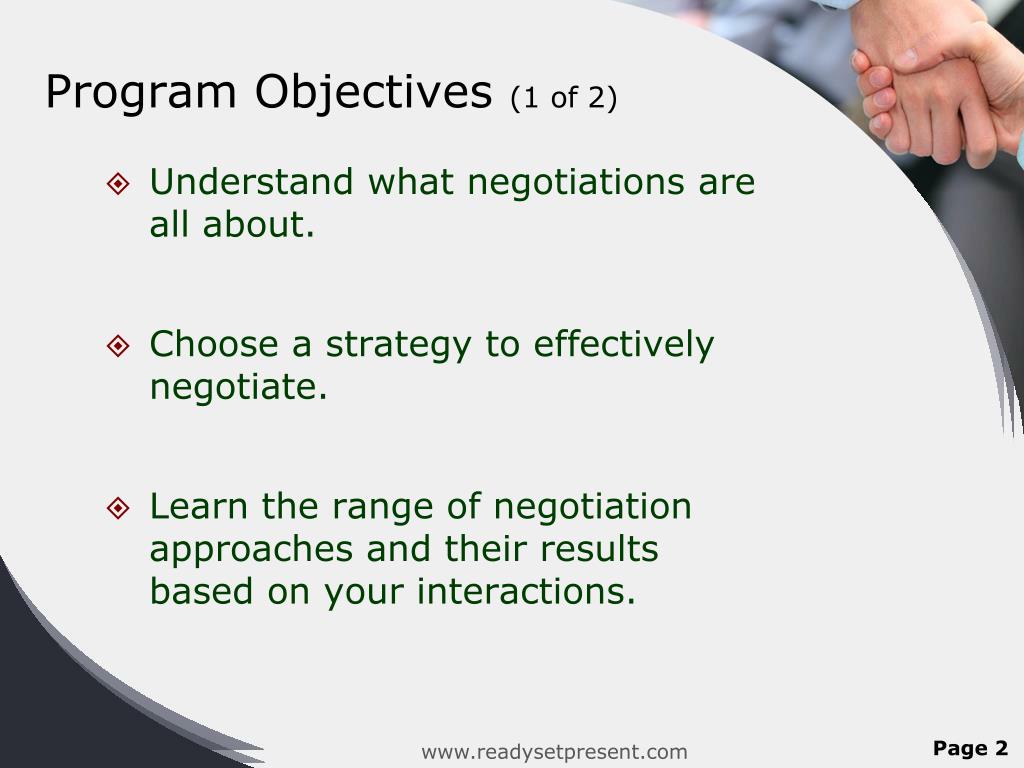 Program Objectives (1 of 2)

Understand what negotiations are all about.

Choose a strategy to effectively negotiate.

Learn the range of negotiation approaches and their results based on your interactions.

www.readysetpresent.com

Page 2